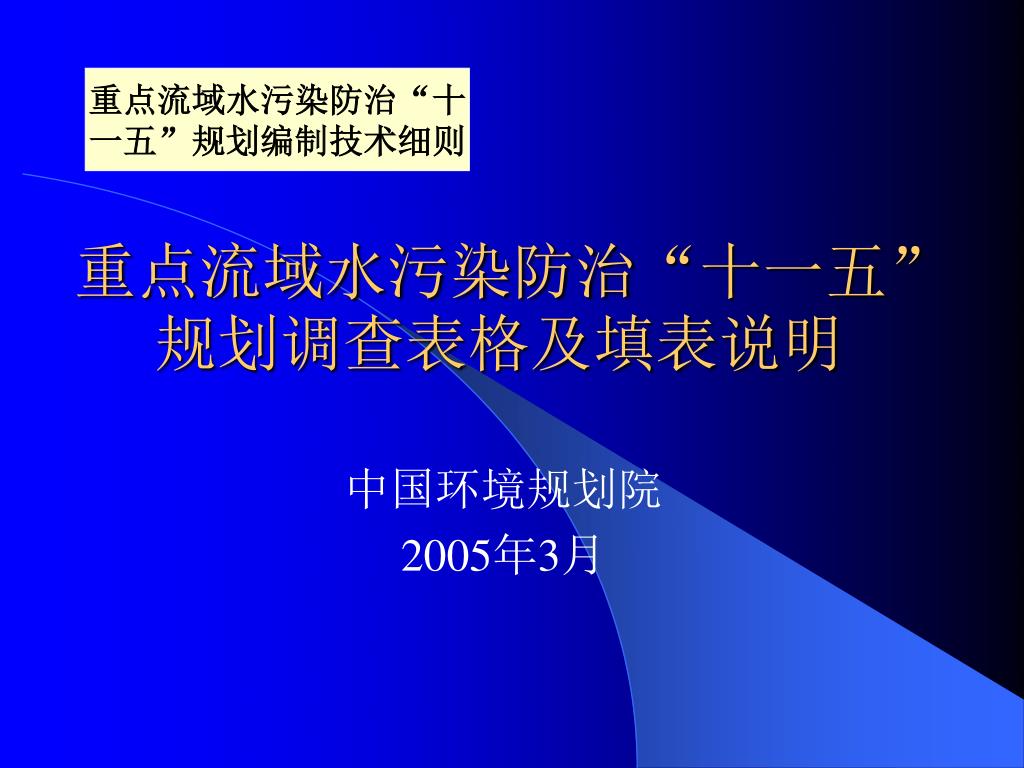 重点流域水污染防治“十一五”规划编制技术细则

重点流域水污染防治“十一五”规划调查表格及填表说明

中国环境规划院

2005年3月